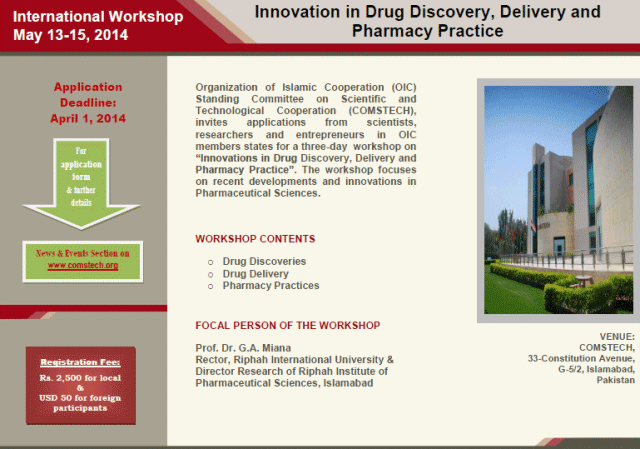 International Workshop
May 13-15, 2014

Innovation in Drug Discovery, Delivery and Pharmacy Practice

Application Deadline: April 1, 2014

For application form & further details

News & Events Section on www.comstech.org

Registration Fee:
Rs. 2,500 for local & USD 50 for foreign participants

Organization of Islamic Cooperation (OIC) Standing Committee on Scientific and Technological Cooperation (COMSTECH), invites applications from scientists, researchers and entrepreneurs in OIC members states for a three-day workshop on "Innovations in Drug Discovery, Delivery and Pharmacy Practice". The workshop focuses on recent developments and innovations in Pharmaceutical Sciences.

WORKSHOP CONTENTS

○ Drug Discoveries
○ Drug Delivery
○ Pharmacy Practices

FOCAL PERSON OF THE WORKSHOP

Prof. Dr. G.A. Miana
Rector, Riphah International University & Director Research of Riphah Institute of Pharmaceutical Sciences, Islamabad

VENUE:
COMSTECH,
33-Constitution Avenue,
G-5/2, Islamabad,
Pakistan